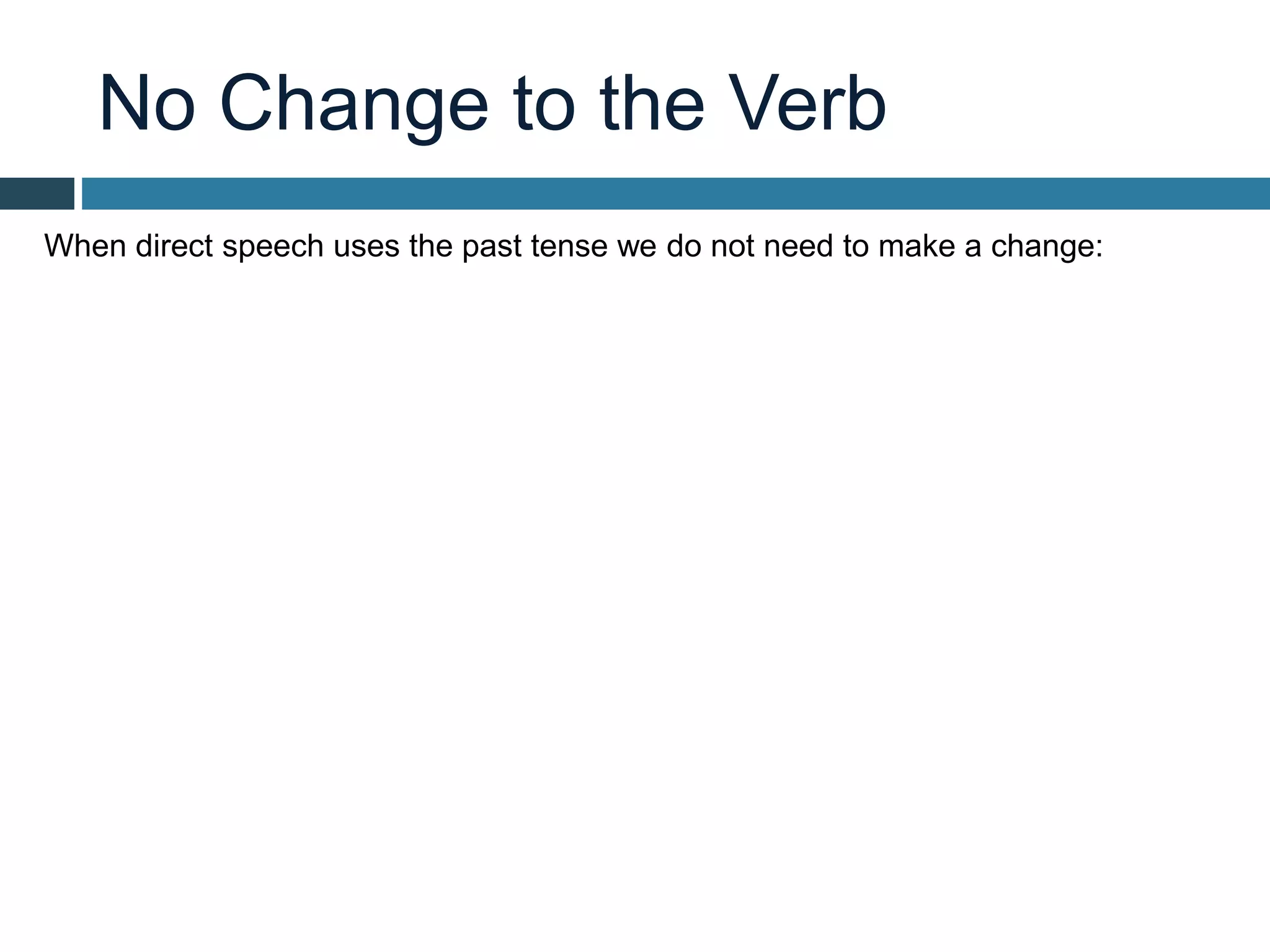 No Change to the Verb

When direct speech uses the past tense we do not need to make a change: